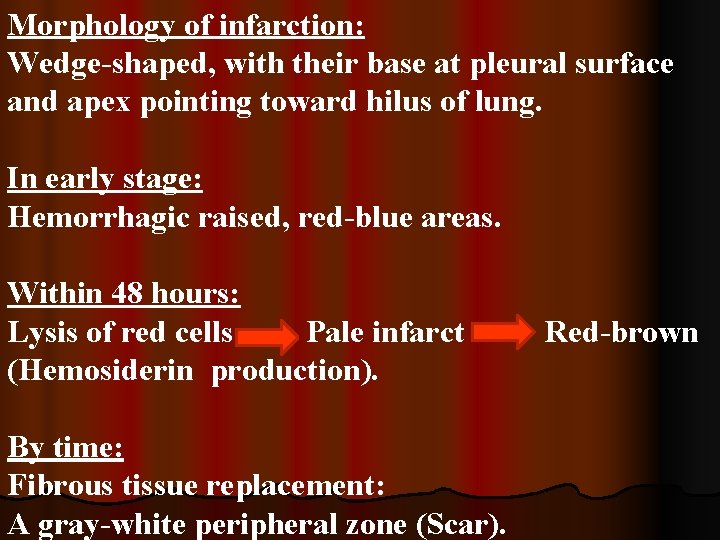 Morphology of infarction:
Wedge-shaped, with their base at pleural surface and apex pointing toward hilus of lung.

In early stage:
Hemorrhagic raised, red-blue areas.

Within 48 hours:
Lysis of red cells → Pale infarct → Red-brown (Hemosiderin production).

By time:
Fibrous tissue replacement:
A gray-white peripheral zone (Scar).